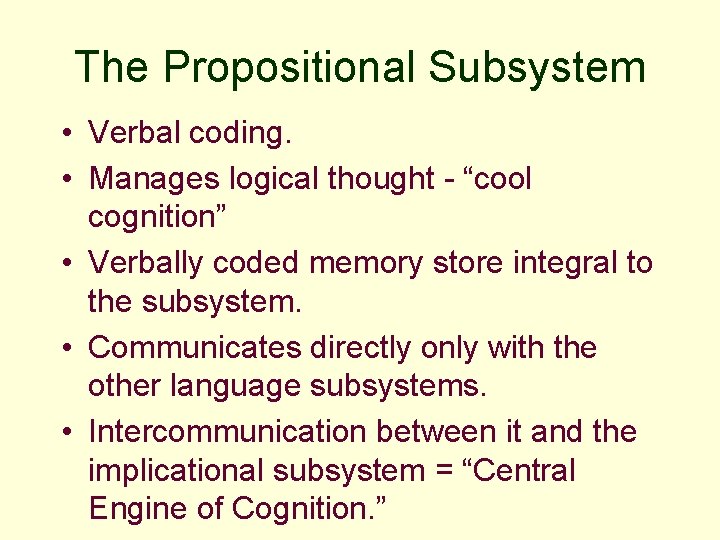 The Propositional Subsystem

• Verbal coding.
• Manages logical thought - “cool cognition”
• Verbally coded memory store integral to the subsystem.
• Communicates directly only with the other language subsystems.
• Intercommunication between it and the implicational subsystem = “Central Engine of Cognition.”